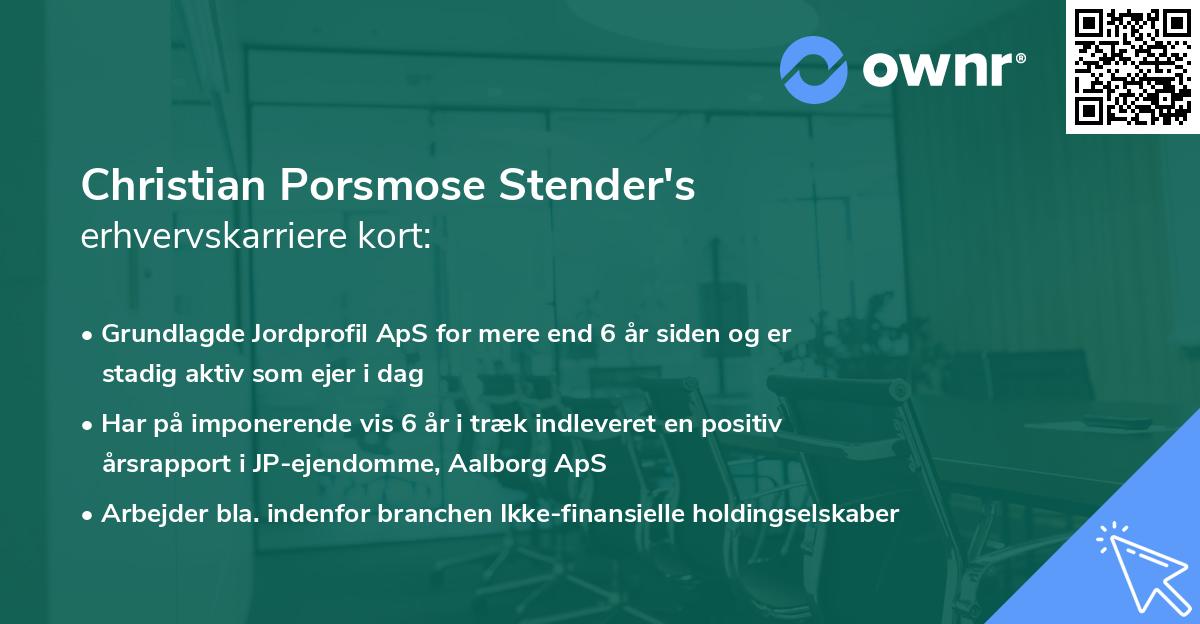 ownr®

Christian Porsmose Stender's
erhvervskarriere kort:

• Grundlagde Jordprofil ApS for mere end 6 år siden og er stadig aktiv som ejer i dag

• Har på imponerende vis 6 år i træk indleveret en positiv årsrapport i JP-ejendomme, Aalborg ApS

• Arbejder bla. indenfor branchen Ikke-finansielle holdingselskaber